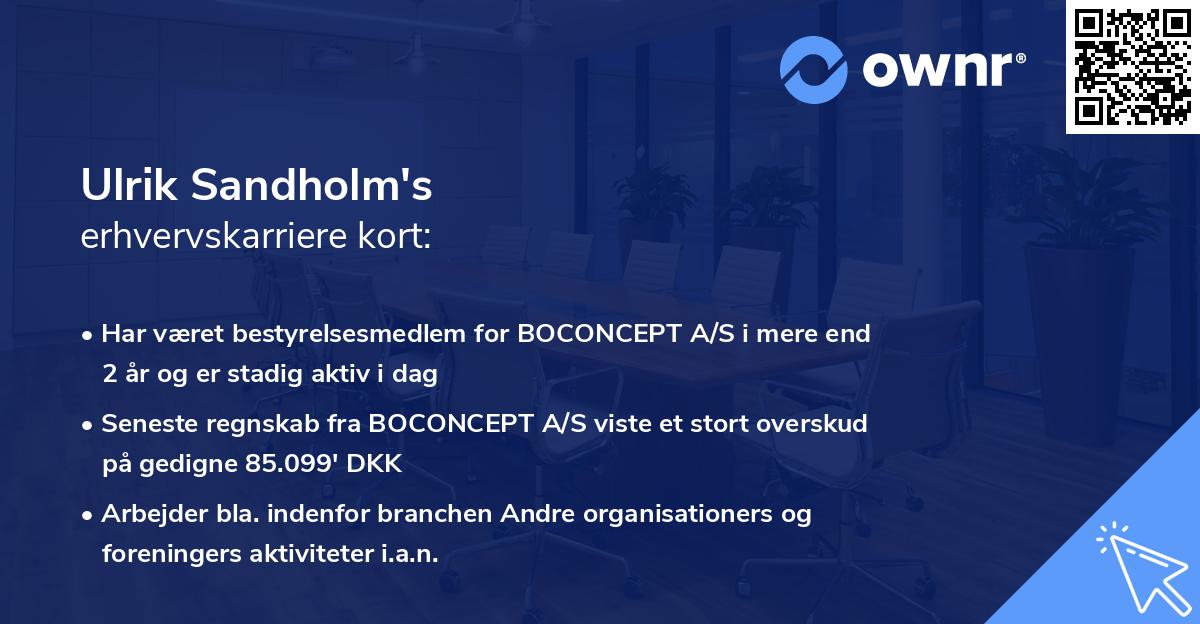 ownr®

Ulrik Sandholm's
erhvervskarriere kort:

• Har været bestyrelsesmedlem for BOCONCEPT A/S i mere end 2 år og er stadig aktiv i dag

• Seneste regnskab fra BOCONCEPT A/S viste et stort overskud på gedigne 85.099' DKK

• Arbejder bla. indenfor branchen Andre organisationers og foreningers aktiviteter i.a.n.